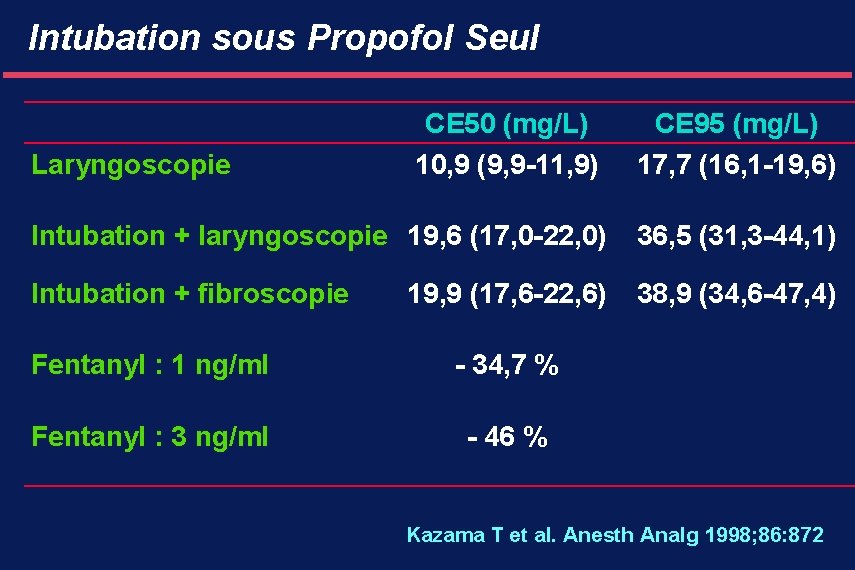 Intubation sous Propofol Seul

| | CE50 (mg/L) | CE95 (mg/L) |
|---|---|---|
| Laryngoscopie | 10,9 (9,9-11,9) | 17,7 (16,1-19,6) |
| Intubation + laryngoscopie | 19,6 (17,0-22,0) | 36,5 (31,3-44,1) |
| Intubation + fibroscopie | 19,9 (17,6-22,6) | 38,9 (34,6-47,4) |
| Fentanyl : 1 ng/ml | - 34,7 % | |
| Fentanyl : 3 ng/ml | - 46 % | |

Kazama T et al. Anesth Analg 1998;86:872